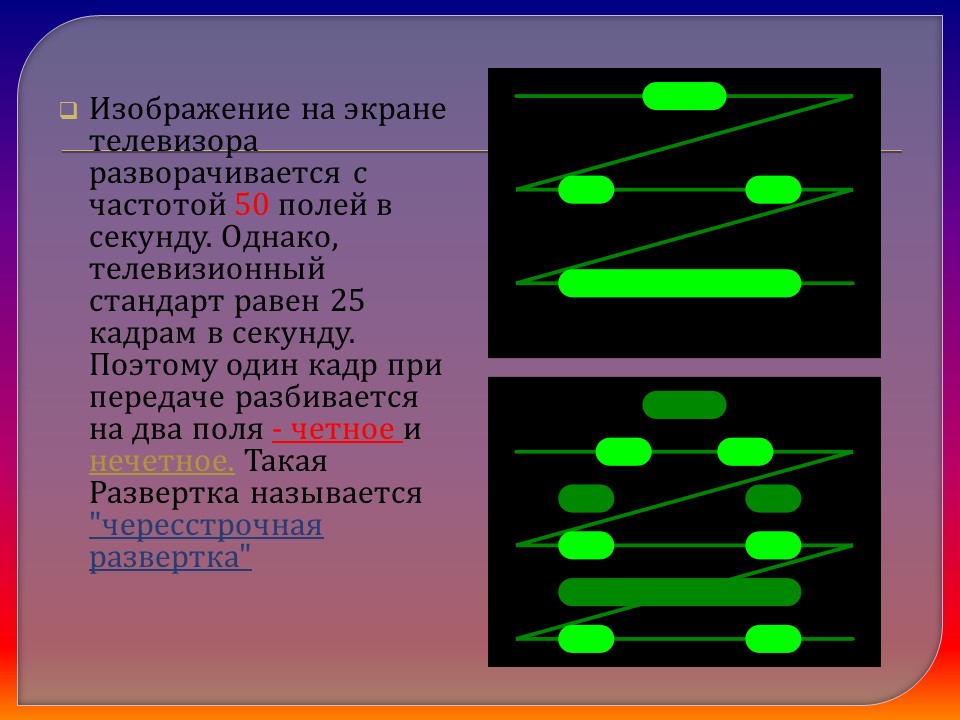 Изображение на экране телевизора разворачивается с частотой 50 полей в секунду. Однако, телевизионный стандарт равен 25 кадрам в секунду. Поэтому один кадр при передаче разбивается на два поля - четное и нечетное. Такая Развертка называется "чересстрочная развертка"